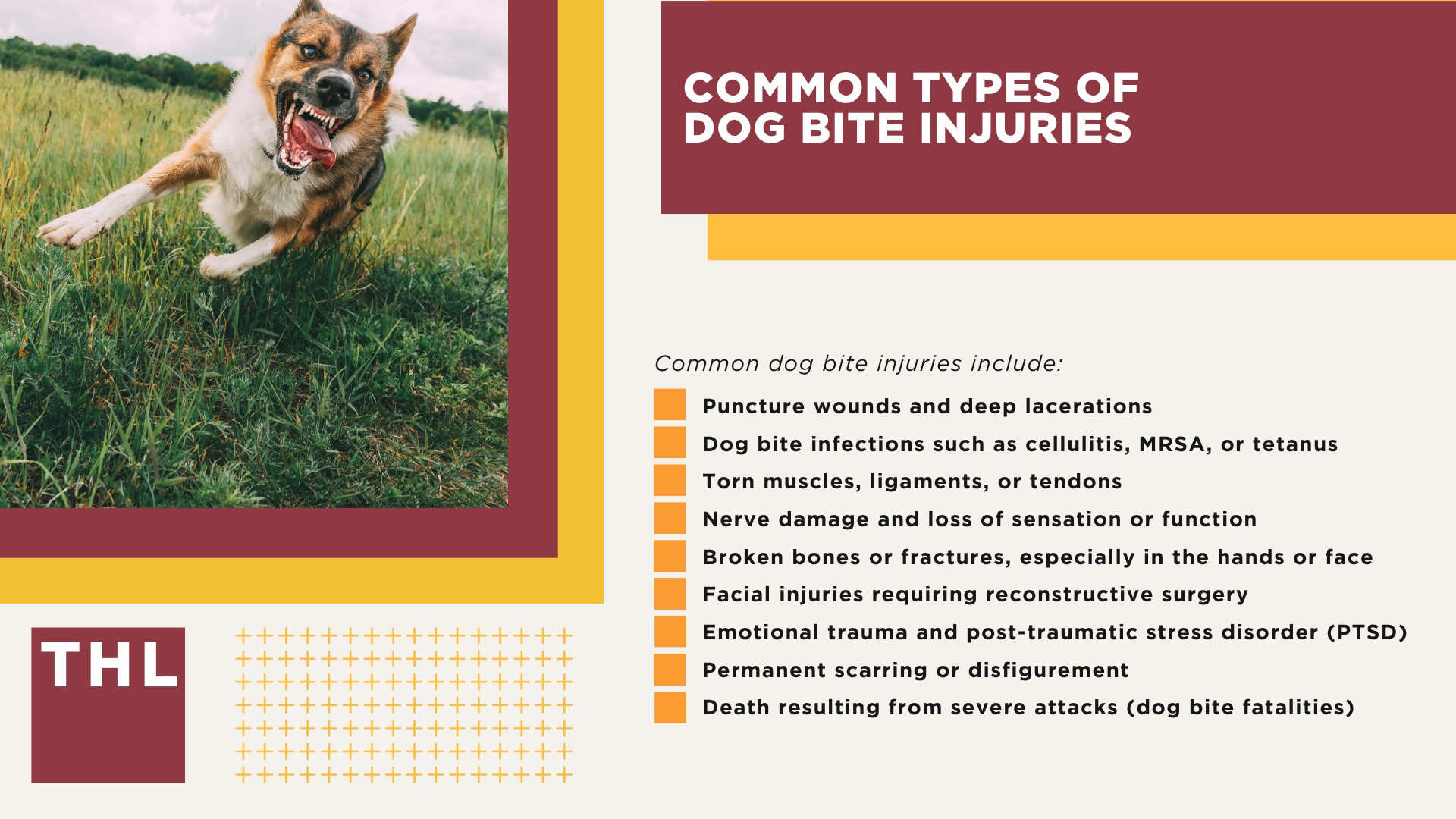 COMMON TYPES OF DOG BITE INJURIES

Common dog bite injuries include:

Puncture wounds and deep lacerations
Dog bite infections such as cellulitis, MRSA, or tetanus
Torn muscles, ligaments, or tendons
Nerve damage and loss of sensation or function
Broken bones or fractures, especially in the hands or face
Facial injuries requiring reconstructive surgery
Emotional trauma and post-traumatic stress disorder (PTSD)
Permanent scarring or disfigurement
Death resulting from severe attacks (dog bite fatalities)

THL